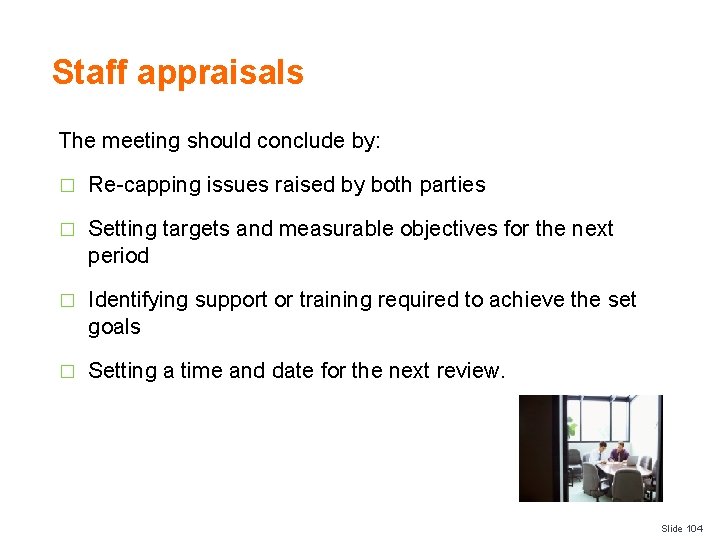 Staff appraisals

The meeting should conclude by:

□ Re-capping issues raised by both parties

□ Setting targets and measurable objectives for the next period

□ Identifying support or training required to achieve the set goals

□ Setting a time and date for the next review.

Slide 104